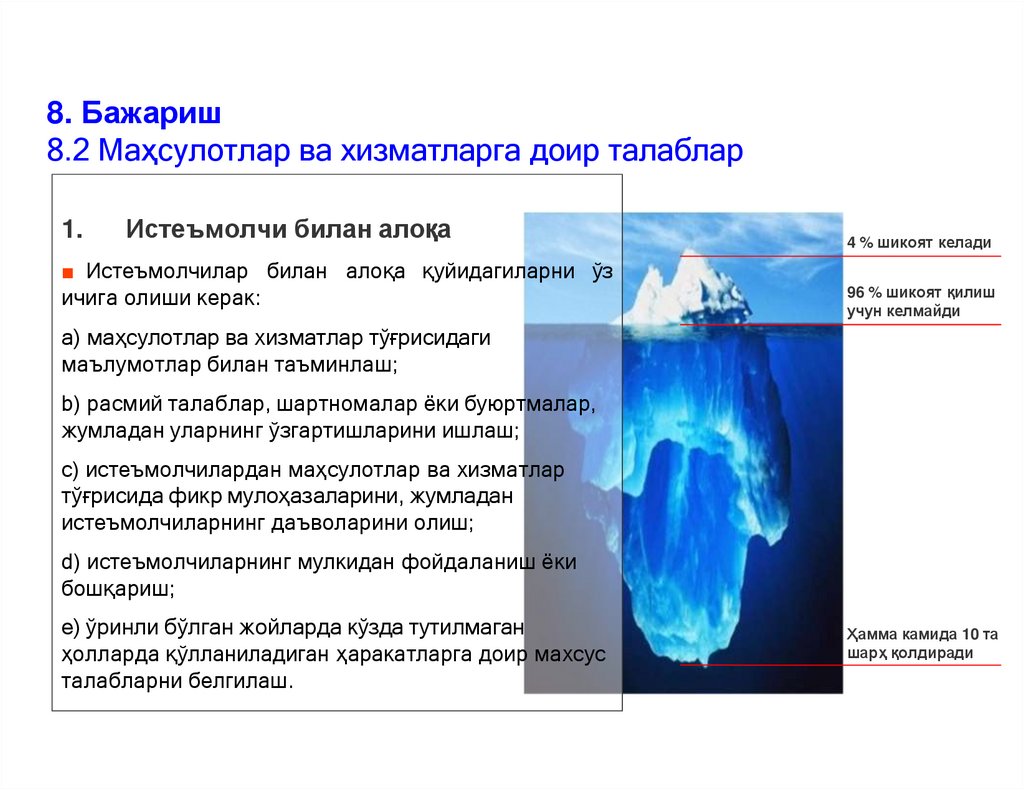 8. Бажариш
8.2 Маҳсулотлар ва хизматларга доир талаблар

1. Истеъмолчи билан алоқа

■ Истеъмолчилар билан алоқа қуйидагиларни ўз ичига олиши керак:

a) маҳсулотлар ва хизматлар тўғрисидаги маълумотлар билан таъминлаш;

b) расмий талаблар, шартномалар ёки буюртмалар, жумладан уларнинг ўзгартишларини ишлаш;

c) истеъмолчилардан маҳсулотлар ва хизматлар тўғрисида фикр мулоҳазаларини, жумладан истеъмолчиларнинг даъволарини олиш;

d) истеъмолчиларнинг мулкидан фойдаланиш ёки бошқариш;

e) ўринли бўлган жойларда кўзда тутилмаган ҳолларда қўлланиладиган ҳаракатларга доир махсус талабларни белгилаш.

4 % шикоят келади

96 % шикоят қилиш учун келмайди

Ҳамма камида 10 та шарҳ қолдиради